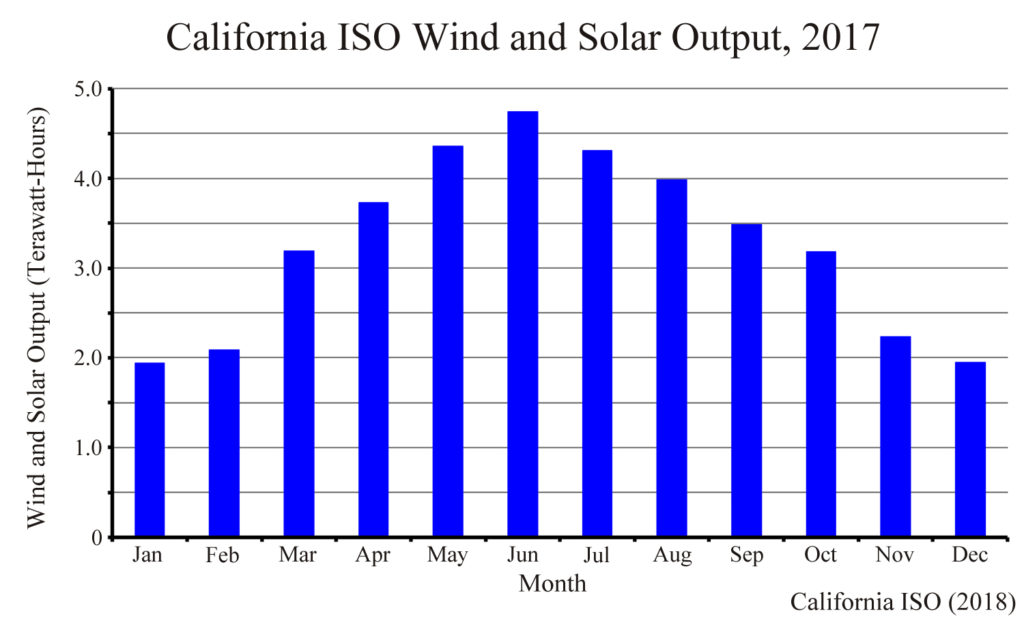 California ISO Wind and Solar Output, 2017

Wind and Solar Output (Terawatt-Hours)

5.0
4.0
3.0
2.0
1.0
0

Jan Feb Mar Apr May Jun Jul Aug Sep Oct Nov Dec

Month

California ISO (2018)